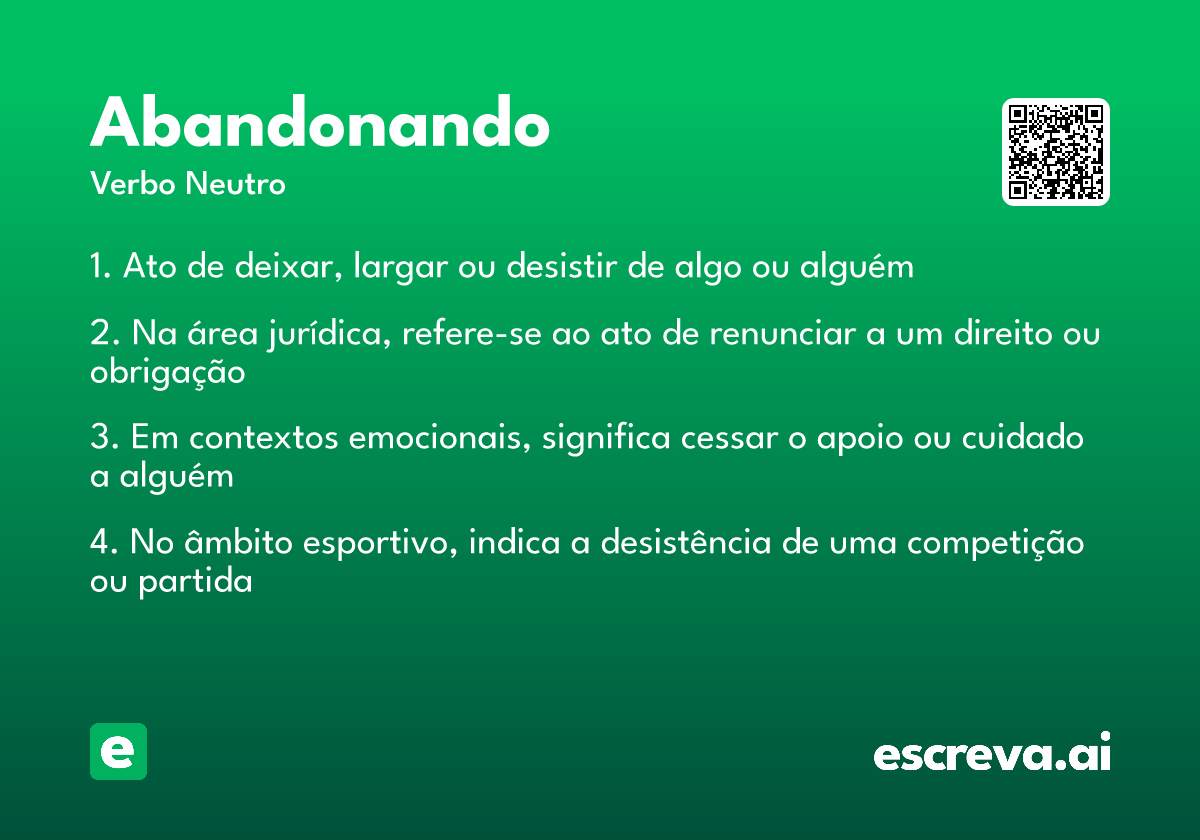 Abandonando
Verbo Neutro

1. Ato de deixar, largar ou desistir de algo ou alguém

2. Na área jurídica, refere-se ao ato de renunciar a um direito ou obrigação

3. Em contextos emocionais, significa cessar o apoio ou cuidado a alguém

4. No âmbito esportivo, indica a desistência de uma competição ou partida

e

escreva.ai